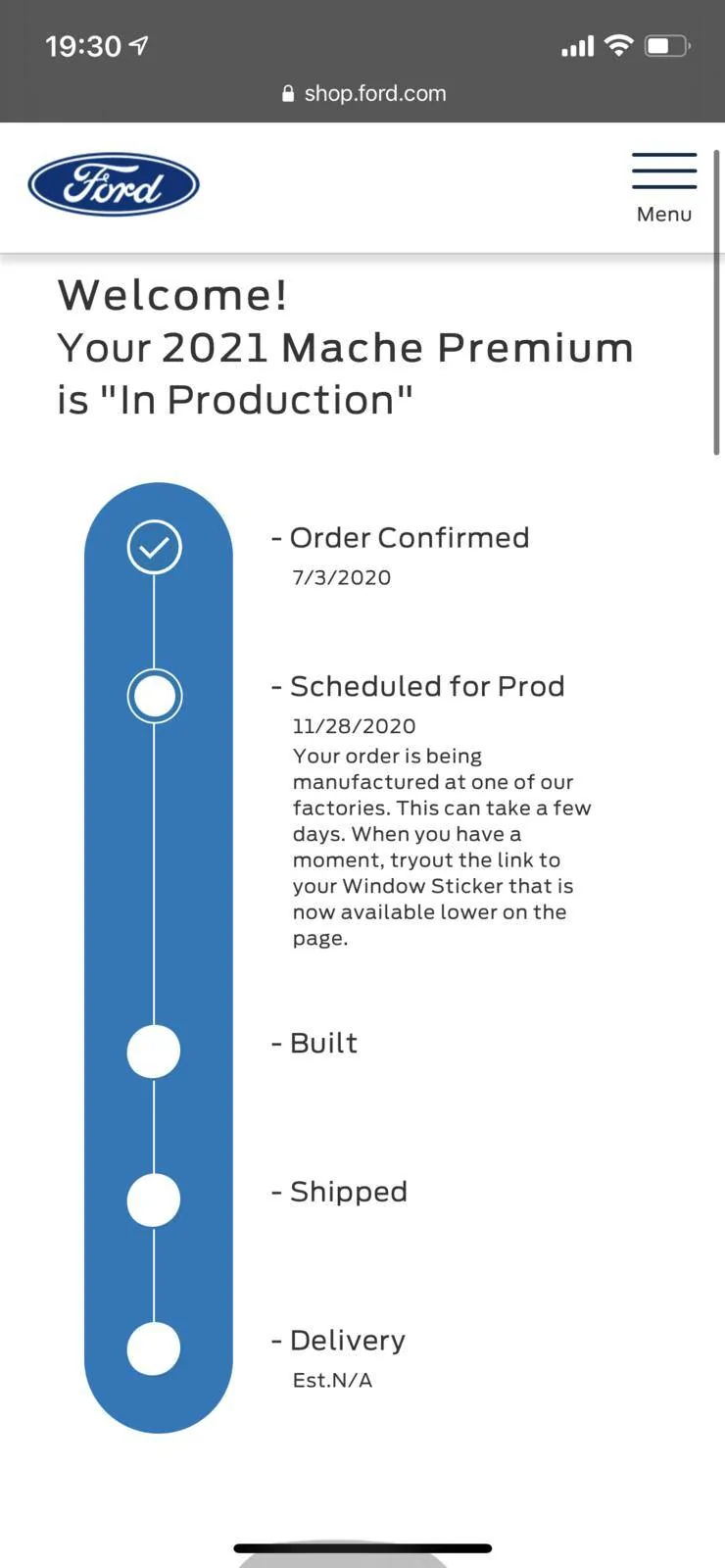 19:30

shop.ford.com

Ford

Menu

Welcome!
Your 2021 Mache Premium is "In Production"

- Order Confirmed
7/3/2020

- Scheduled for Prod
11/28/2020
Your order is being manufactured at one of our factories. This can take a few days. When you have a moment, tryout the link to your Window Sticker that is now available lower on the page.

- Built

- Shipped

- Delivery
Est.N/A